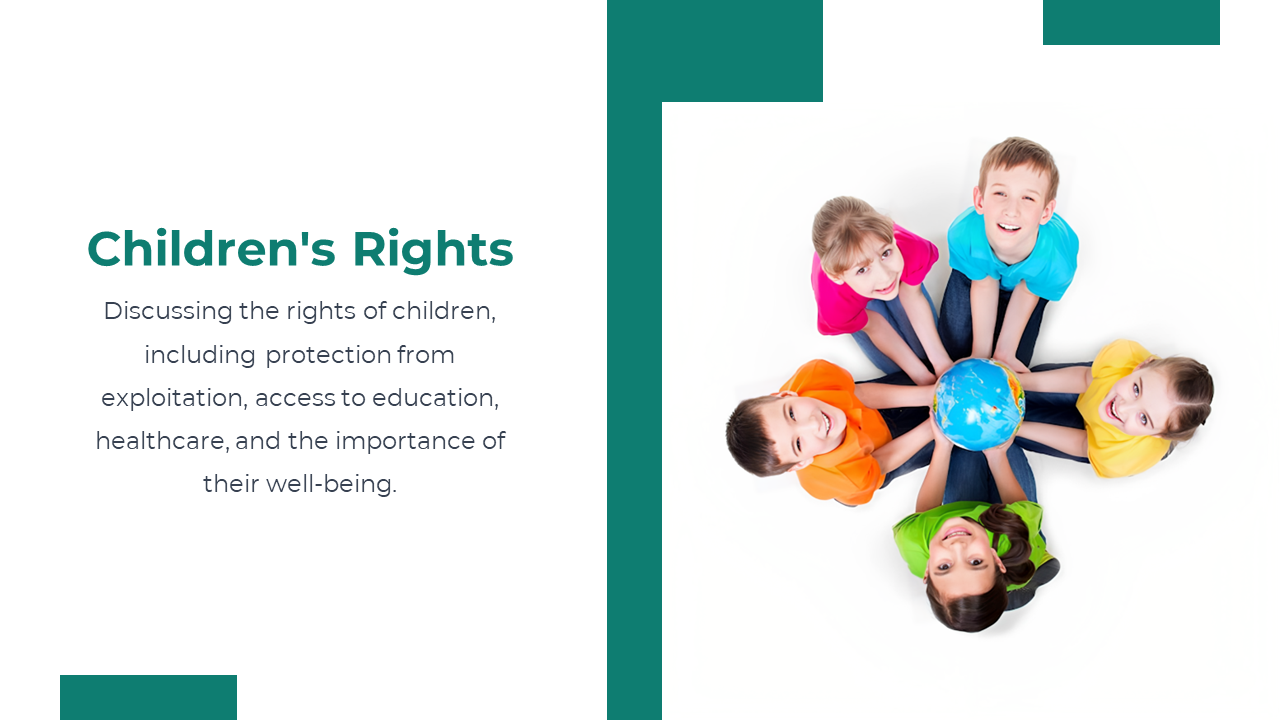 Children's Rights

Discussing the rights of children, including protection from exploitation, access to education, healthcare, and the importance of their well-being.